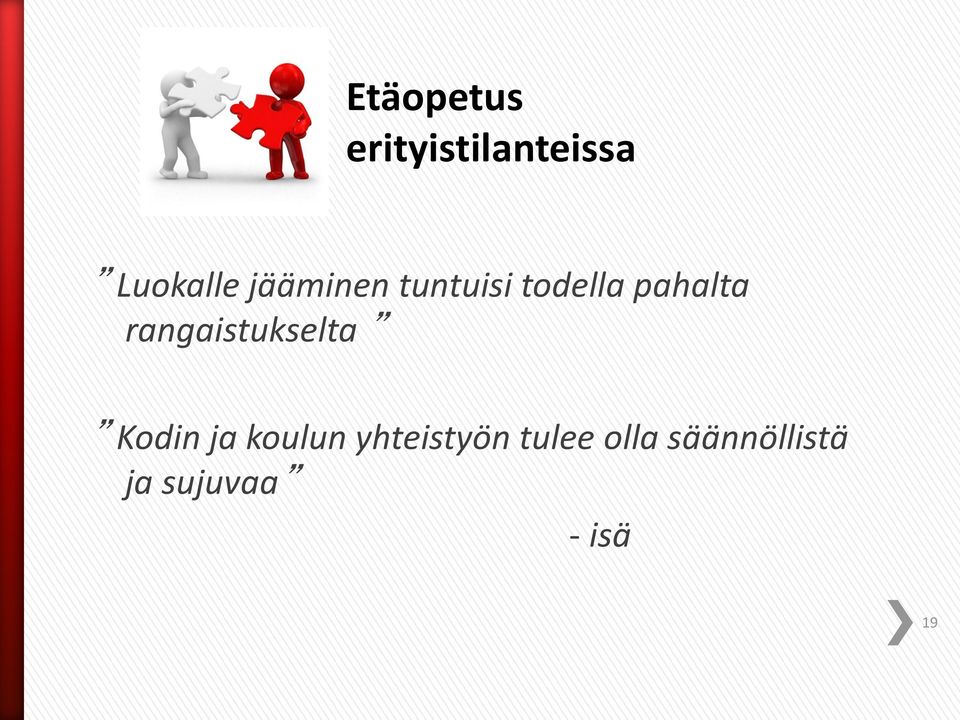 Etäopetus erityistilanteissa

”Luokalle jääminen tuntuisi todella pahalta rangaistukselta ”

”Kodin ja koulun yhteistyön tulee olla säännöllistä ja sujuvaa ”

- isä

19